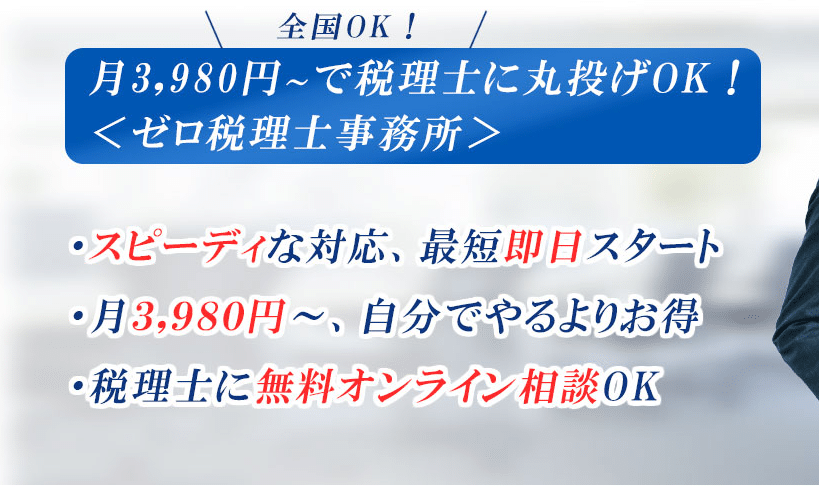 全国OK！

月3,980円~で税理士に丸投げOK！
＜ゼロ税理士事務所＞

・スピーディな対応、最短即日スタート

・月3,980円～、自分でやるよりお得

・税理士に無料オンライン相談OK